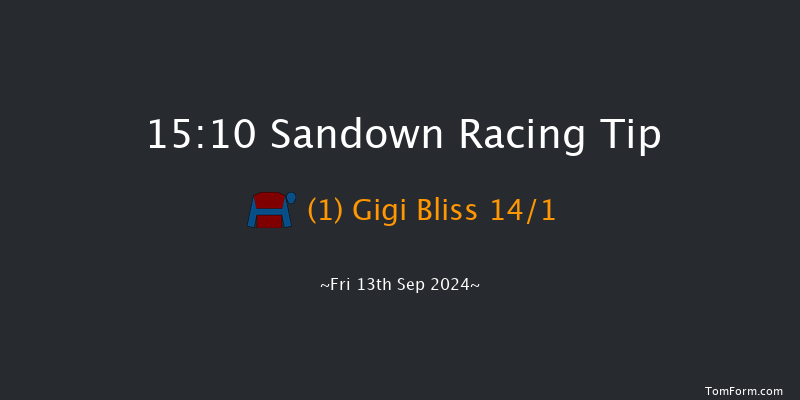 15:10 Sandown Racing Tip

(1) Gigi Bliss 14/1

~Fri 13th Sep 2024~

TomForm.com